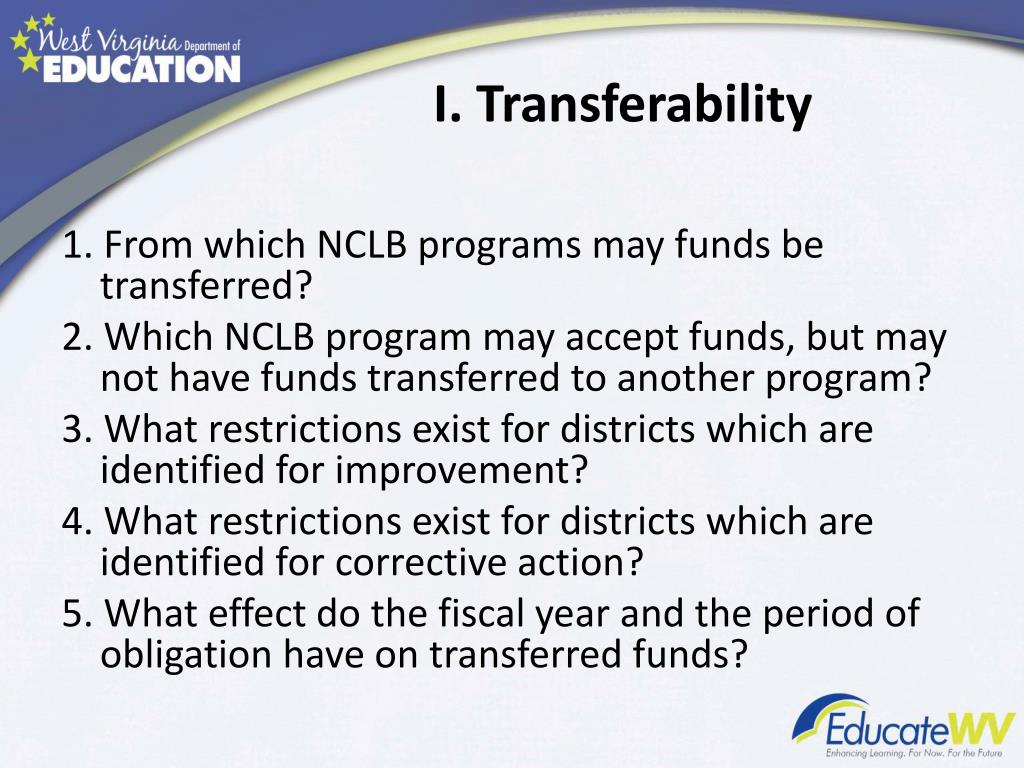 West Virginia Department of EDUCATION

I. Transferability

1. From which NCLB programs may funds be transferred?
2. Which NCLB program may accept funds, but may not have funds transferred to another program?
3. What restrictions exist for districts which are identified for improvement?
4. What restrictions exist for districts which are identified for corrective action?
5. What effect do the fiscal year and the period of obligation have on transferred funds?

EducateWV
Enhancing Learning. For Now. For the Future